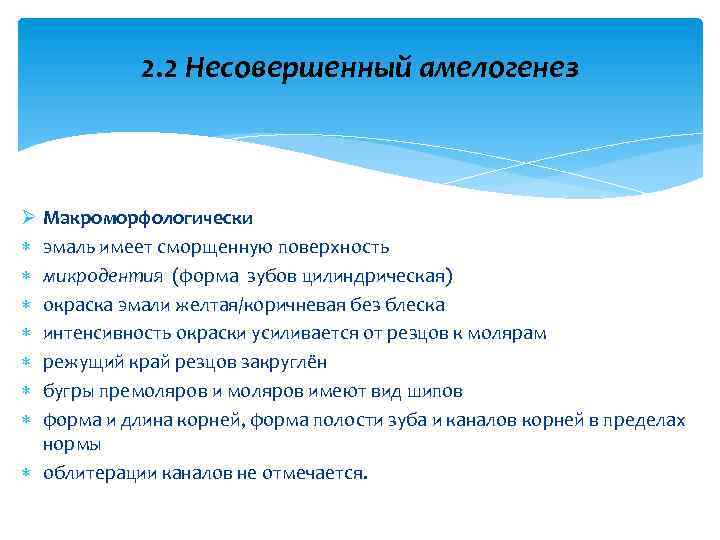 2.2 Несовершенный амелогенез

➢ Макроморфологически
∗ эмаль имеет сморщенную поверхность
∗ микродентия (форма зубов цилиндрическая)
∗ окраска эмали желтая/коричневая без блеска
∗ интенсивность окраски усиливается от резцов к молярам
∗ режущий край резцов закруглён
∗ бугры премоляров и моляров имеют вид шипов
∗ форма и длина корней, форма полости зуба и каналов корней в пределах нормы
∗ облитерации каналов не отмечается.